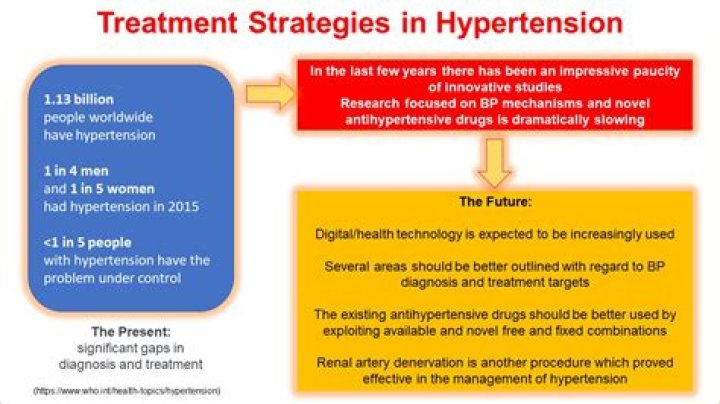 Treatment Strategies in Hypertension

1.13 billion people worldwide have hypertension

1 in 4 men and 1 in 5 women had hypertension in 2015

<1 in 5 people with hypertension have the problem under control

The Present: significant gaps in diagnosis and treatment

(https://www.who.int/health-topics/hypertension)

In the last few years there has been an impressive paucity of innovative studies
Research focused on BP mechanisms and novel antihypertensive drugs is dramatically slowing

The Future:

Digital/health technology is expected to be increasingly used

Several areas should be better outlined with regard to BP diagnosis and treatment targets

The existing antihypertensive drugs should be better used by exploiting available and novel free and fixed combinations

Renal artery denervation is another procedure which proved effective in the management of hypertension